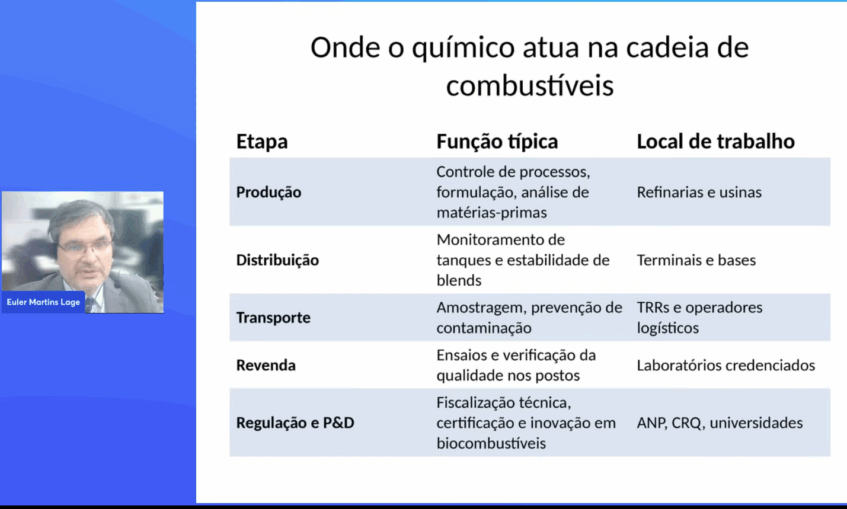 Euler Martins Lage

Onde o químico atua na cadeia de combustíveis

| Etapa | Função típica | Local de trabalho |
|---|---|---|
| Produção | Controle de processos, formulação, análise de matérias-primas | Refinarias e usinas |
| Distribuição | Monitoramento de tanques e estabilidade de blends | Terminais e bases |
| Transporte | Amostragem, prevenção de contaminação | TRRs e operadores logísticos |
| Revenda | Ensaios e verificação da qualidade nos postos | Laboratórios credenciados |
| Regulação e P&D | Fiscalização técnica, certificação e inovação em biocombustíveis | ANP, CRQ, universidades |